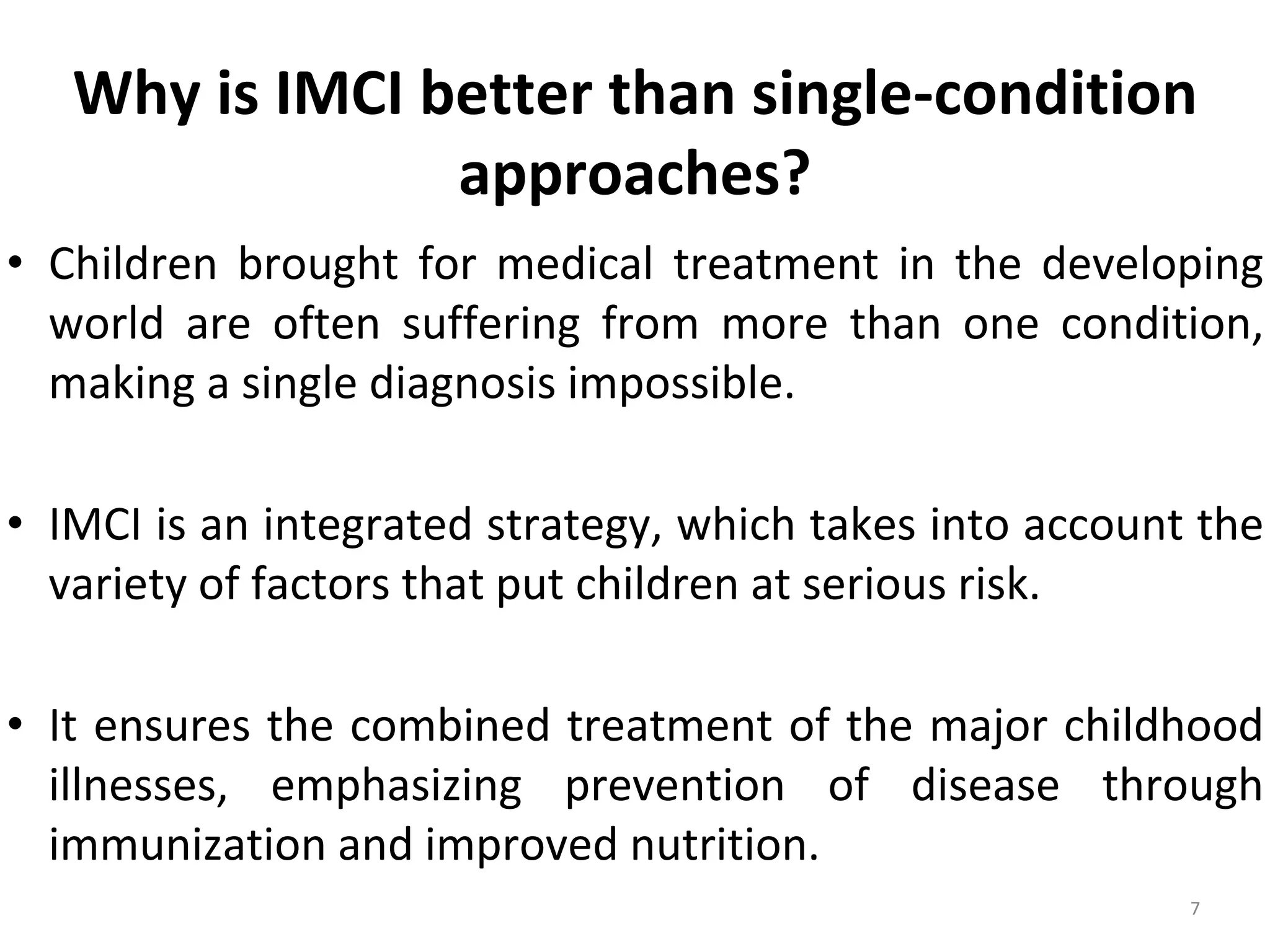 Why is IMCI better than single-condition approaches?

• Children brought for medical treatment in the developing world are often suffering from more than one condition, making a single diagnosis impossible.

• IMCI is an integrated strategy, which takes into account the variety of factors that put children at serious risk.

• It ensures the combined treatment of the major childhood illnesses, emphasizing prevention of disease through immunization and improved nutrition.

7